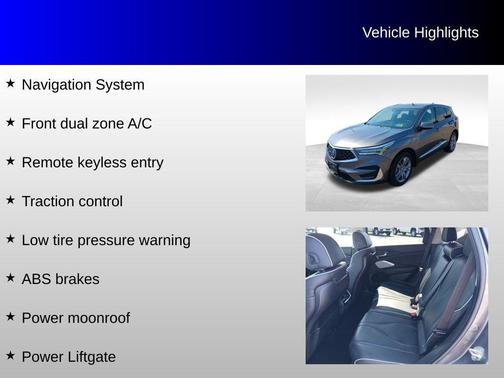 Vehicle Highlights

★ Navigation System

★ Front dual zone A/C

★ Remote keyless entry

★ Traction control

★ Low tire pressure warning

★ ABS brakes

★ Power moonroof

★ Power Liftgate